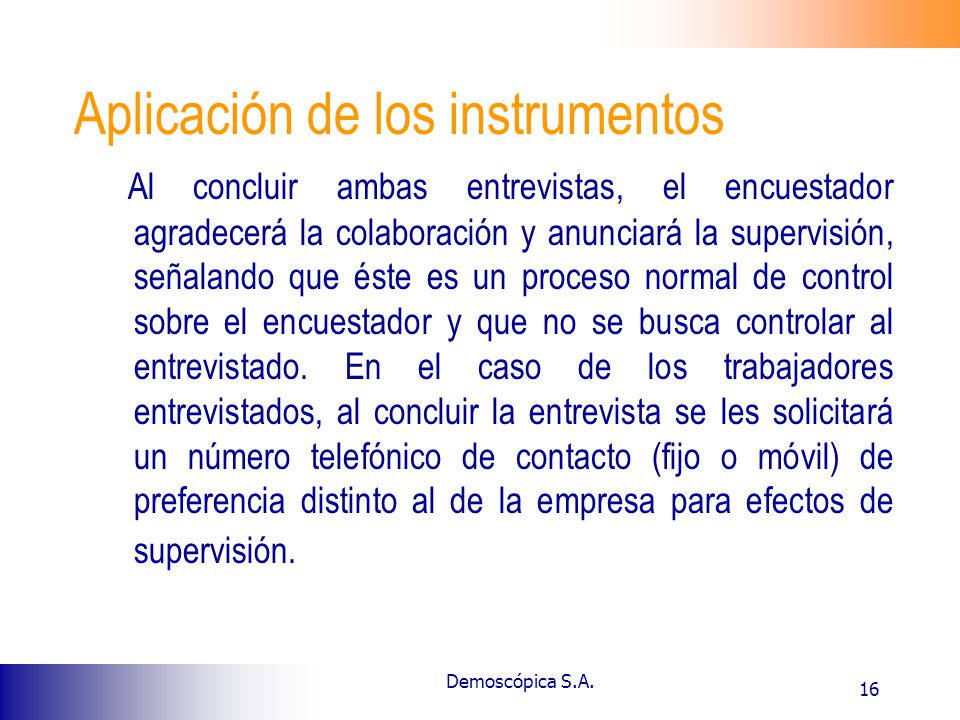 Aplicación de los instrumentos

Al concluir ambas entrevistas, el encuestador agradecerá la colaboración y anunciará la supervisión, señalando que éste es un proceso normal de control sobre el encuestador y que no se busca controlar al entrevistado. En el caso de los trabajadores entrevistados, al concluir la entrevista se les solicitará un número telefónico de contacto (fijo o móvil) de preferencia distinto al de la empresa para efectos de supervisión.

Demoscópica S.A.

16